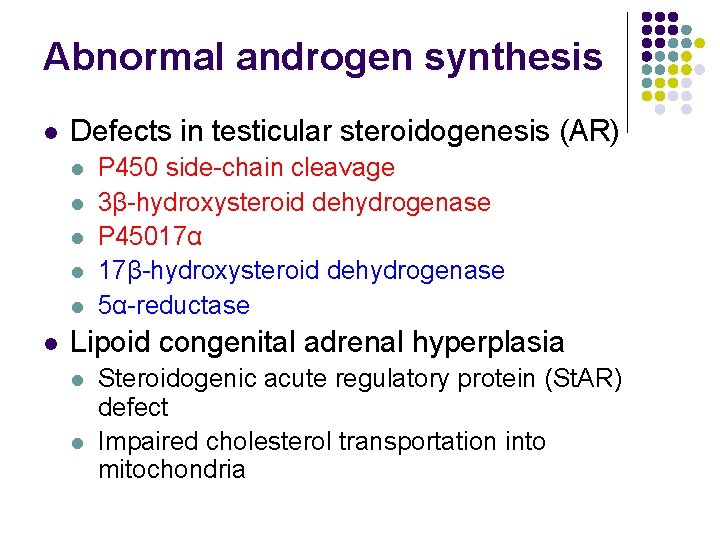 Abnormal androgen synthesis

- Defects in testicular steroidogenesis (AR)
  - P450 side-chain cleavage
  - 3β-hydroxysteroid dehydrogenase
  - P45017α
  - 17β-hydroxysteroid dehydrogenase
  - 5α-reductase
- Lipoid congenital adrenal hyperplasia
  - Steroidogenic acute regulatory protein (StAR) defect
  - Impaired cholesterol transportation into mitochondria